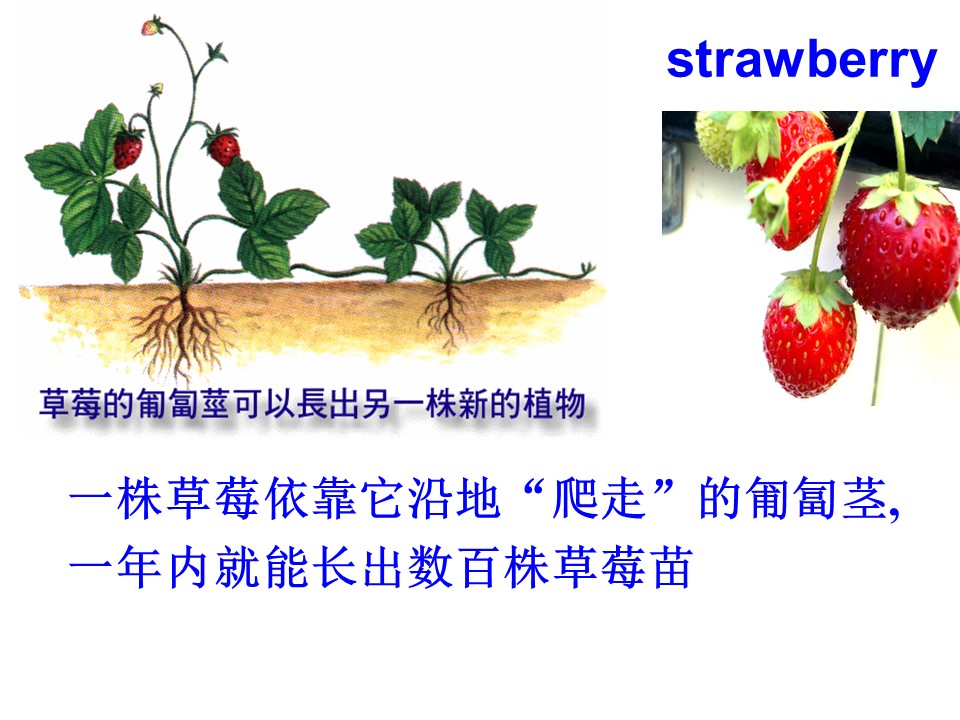 strawberry

草莓的匍匐莖可以長出另一株新的植物

一株草莓依靠它沿地“爬走”的匍匐茎，一年内就能长出数百株草莓苗